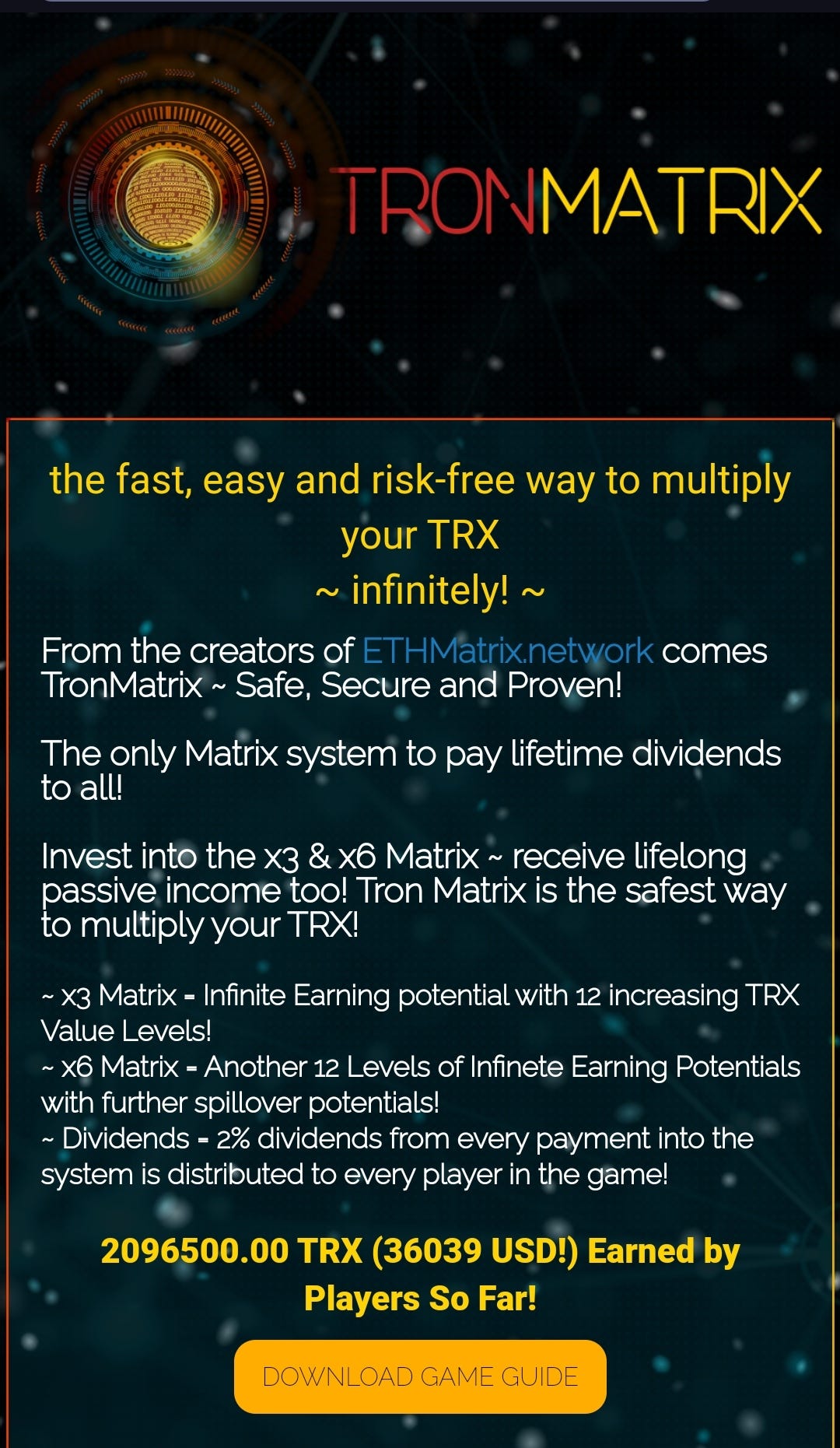 TRONMATRIX

the fast, easy and risk-free way to multiply your TRX
~ infinitely! ~

From the creators of ETHMatrix.network comes TronMatrix ~ Safe, Secure and Proven!

The only Matrix system to pay lifetime dividends to all!

Invest into the x3 & x6 Matrix ~ receive lifelong passive income too! Tron Matrix is the safest way to multiply your TRX!

~ x3 Matrix = Infinite Earning potential with 12 increasing TRX Value Levels!
~ x6 Matrix = Another 12 Levels of Infinete Earning Potentials with further spillover potentials!
~ Dividends = 2% dividends from every payment into the system is distributed to every player in the game!

2096500.00 TRX (36039 USD!) Earned by Players So Far!

DOWNLOAD GAME GUIDE